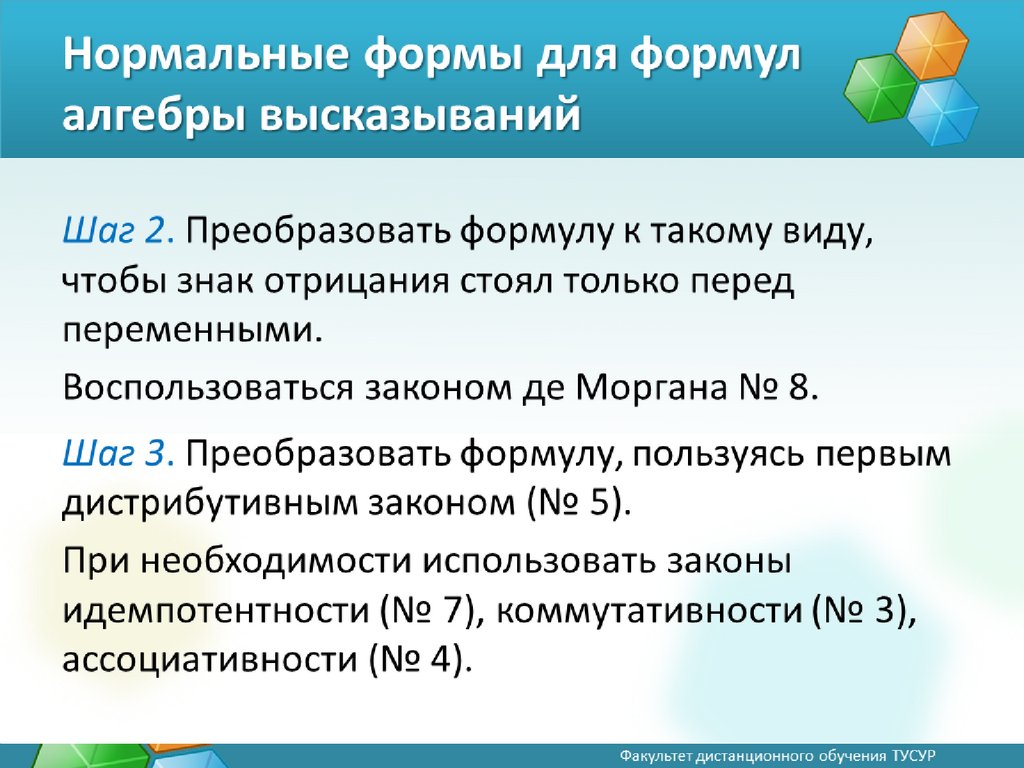 Нормальные формы для формул алгебры высказываний

Шаг 2. Преобразовать формулу к такому виду, чтобы знак отрицания стоял только перед переменными.

Воспользоваться законом де Моргана № 8.

Шаг 3. Преобразовать формулу, пользуясь первым дистрибутивным законом (№ 5).

При необходимости использовать законы идемпотентности (№ 7), коммутативности (№ 3), ассоциативности (№ 4).

Факультет дистанционного обучения ТУСУР